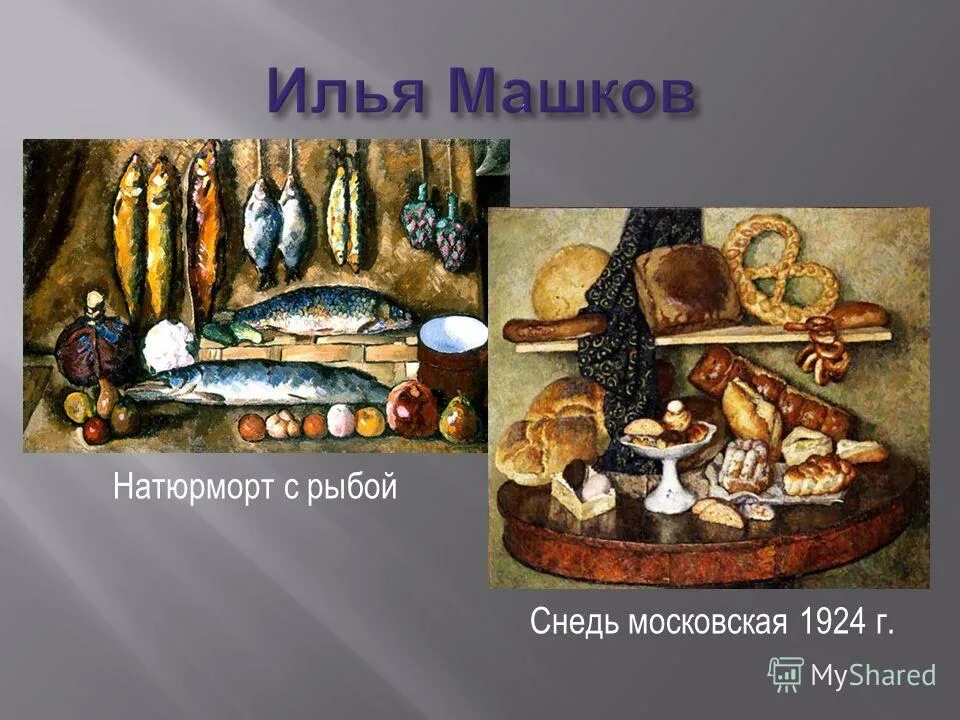 Илья Машков

Натюрморт с рыбой

Снедь московская 1924 г.

MyShared